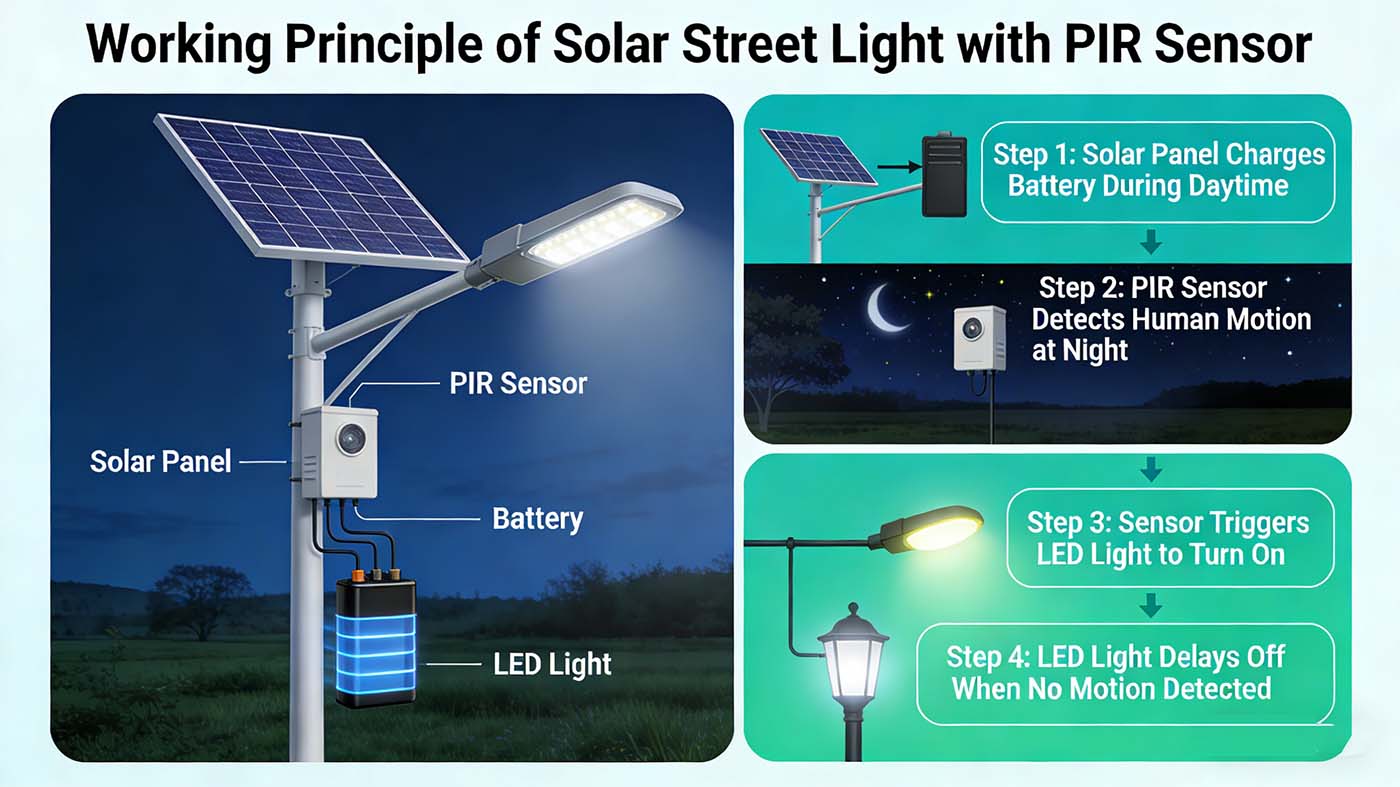 Working Principle of Solar Street Light with PIR Sensor

PIR Sensor

Solar Panel

Battery

LED Light

Step 1: Solar Panel Charges Battery During Daytime

Step 2: PIR Sensor Detects Human Motion at Night

Step 3: Sensor Triggers LED Light to Turn On

Step 4: LED Light Delays Off When No Motion Detected